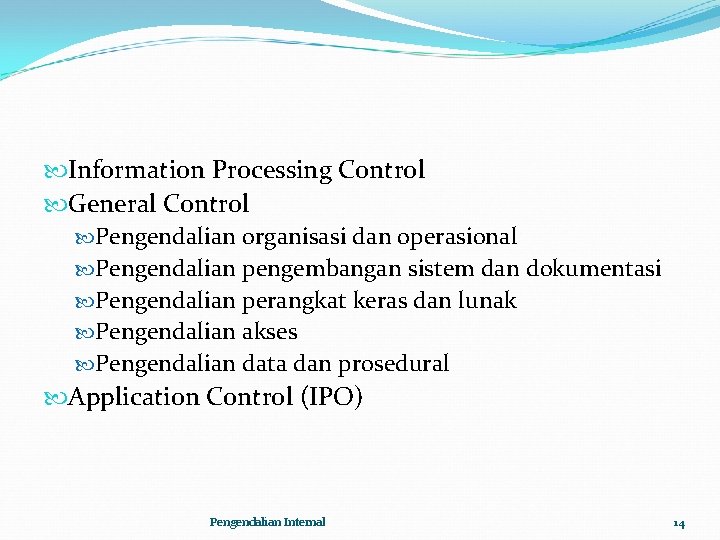 Information Processing Control
General Control
Pengendalian organisasi dan operasional
Pengendalian pengembangan sistem dan dokumentasi
Pengendalian perangkat keras dan lunak
Pengendalian akses
Pengendalian data dan prosedural
Application Control (IPO)

Pengendalian Internal

14